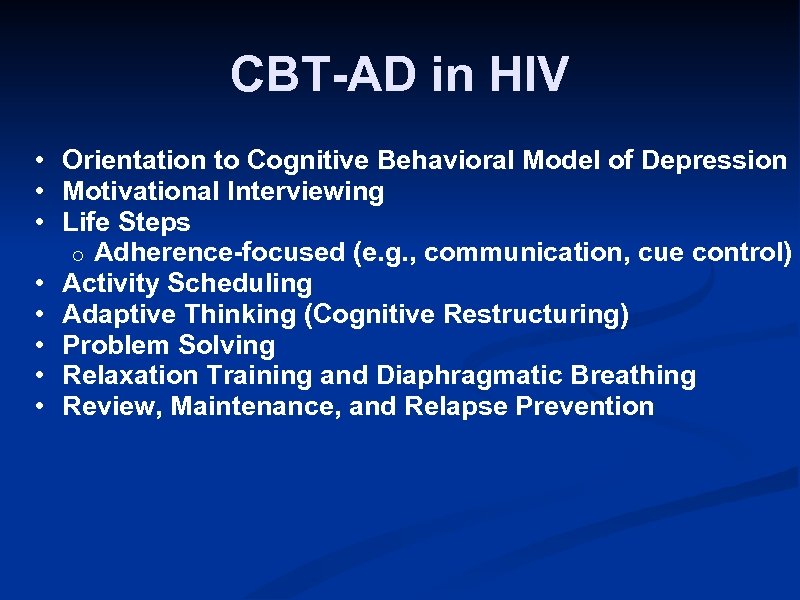 CBT-AD in HIV

• Orientation to Cognitive Behavioral Model of Depression
• Motivational Interviewing
• Life Steps
  o Adherence-focused (e.g., communication, cue control)
• Activity Scheduling
• Adaptive Thinking (Cognitive Restructuring)
• Problem Solving
• Relaxation Training and Diaphragmatic Breathing
• Review, Maintenance, and Relapse Prevention